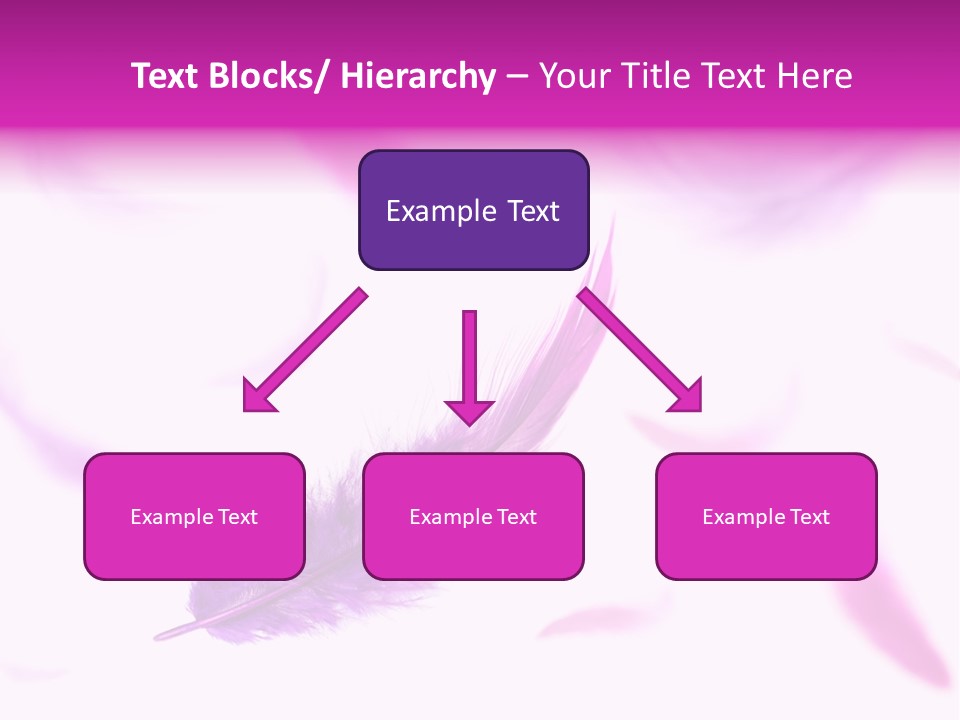 Text Blocks/ Hierarchy – Your Title Text Here

Example Text

Example Text

Example Text

Example Text